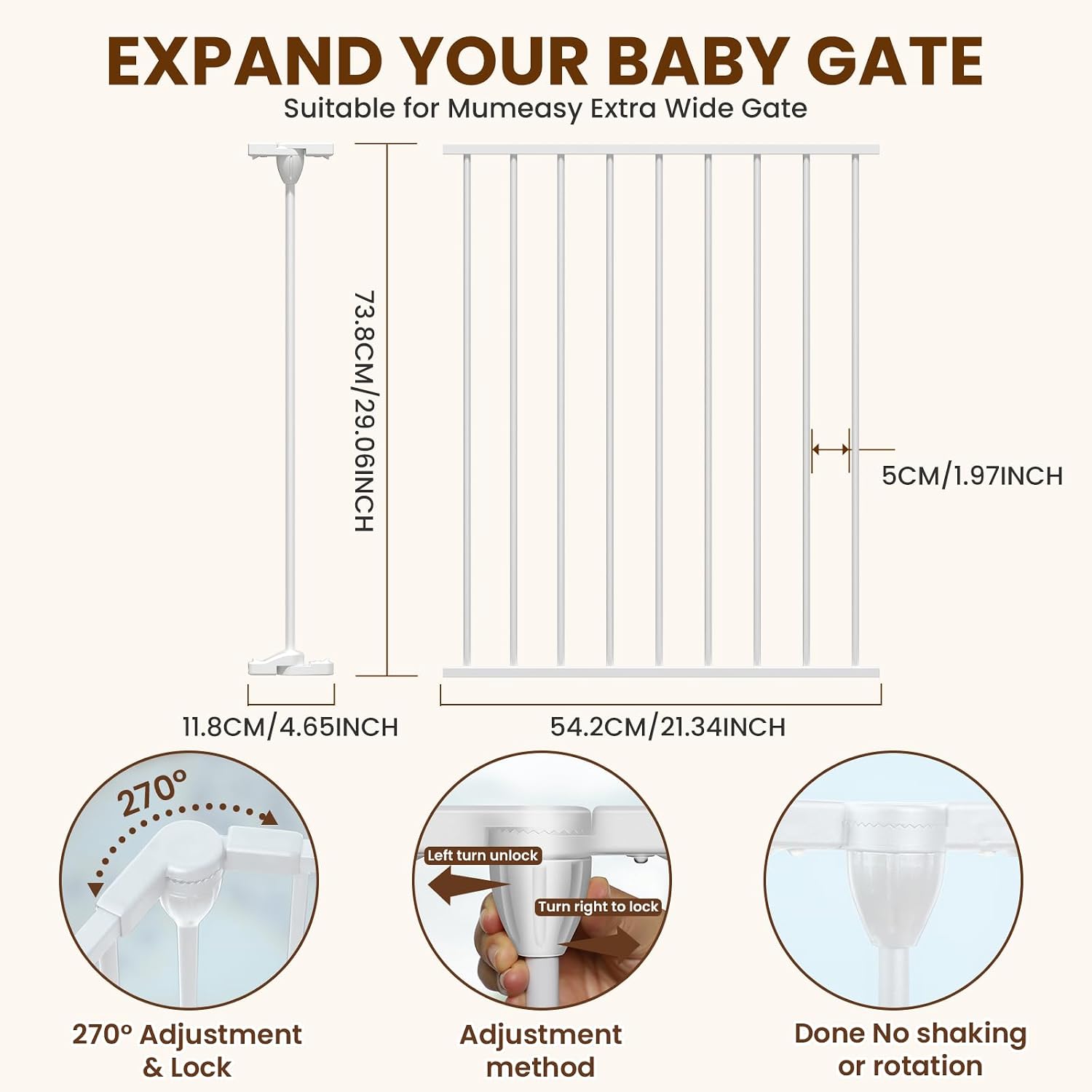 EXPAND YOUR BABY GATE

Suitable for Mumeasy Extra Wide Gate

73.8CM/29.06INCH

5CM/1.97INCH

11.8CM/4.65INCH

54.2CM/21.34INCH

270°

Left turn unlock

Turn right to lock

270° Adjustment & Lock

Adjustment method

Done No shaking or rotation